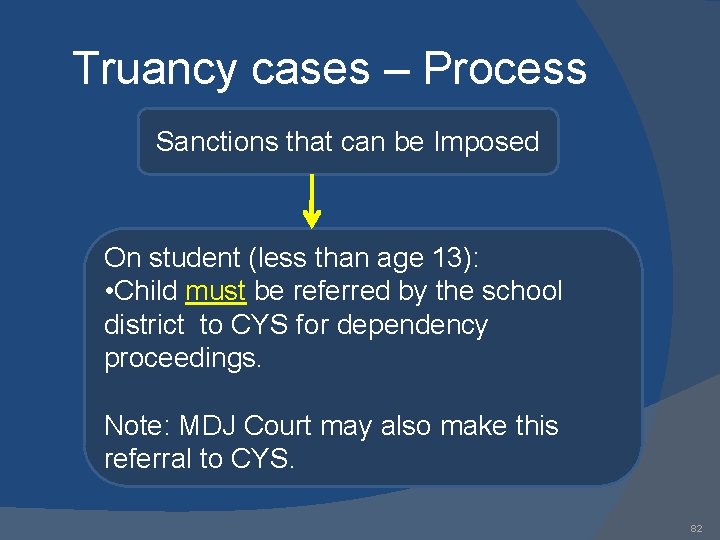 Truancy cases – Process

Sanctions that can be Imposed

On student (less than age 13):
•Child must be referred by the school district to CYS for dependency proceedings.

Note: MDJ Court may also make this referral to CYS.

82